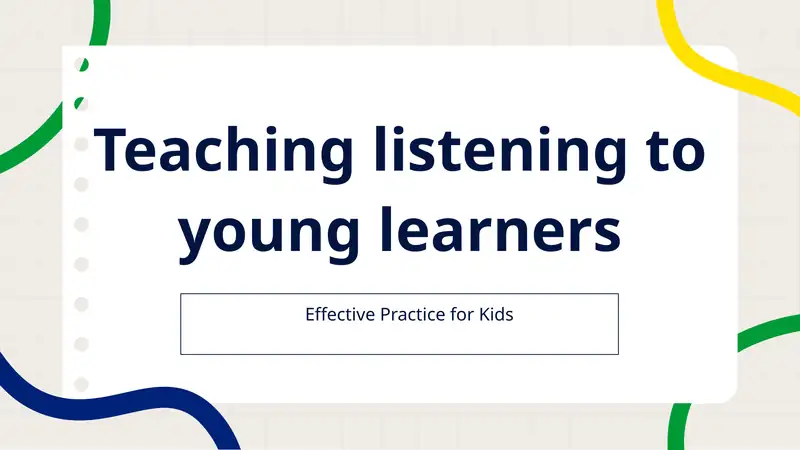 Teaching listening to young learners

Effective Practice for Kids